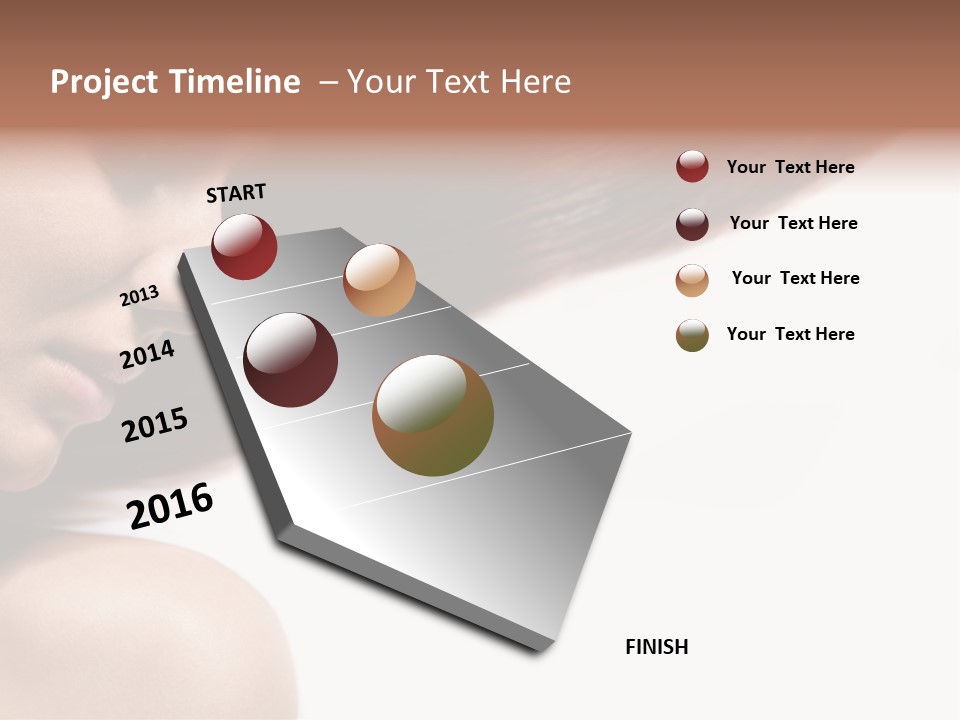 Project Timeline – Your Text Here

START

2013

2014

2015

2016

FINISH

Your Text Here

Your Text Here

Your Text Here

Your Text Here